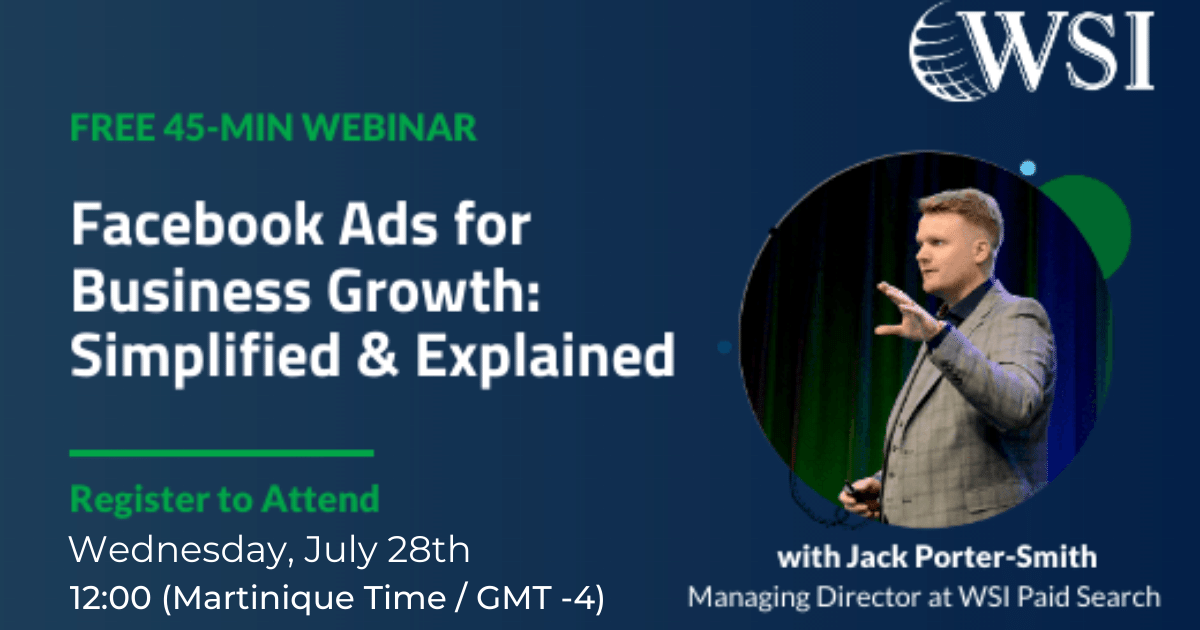 WSI

FREE 45-MIN WEBINAR

Facebook Ads for Business Growth: Simplified & Explained

Register to Attend

Wednesday, July 28th

12:00 (Martinique Time / GMT -4)

with Jack Porter-Smith

Managing Director at WSI Paid Search